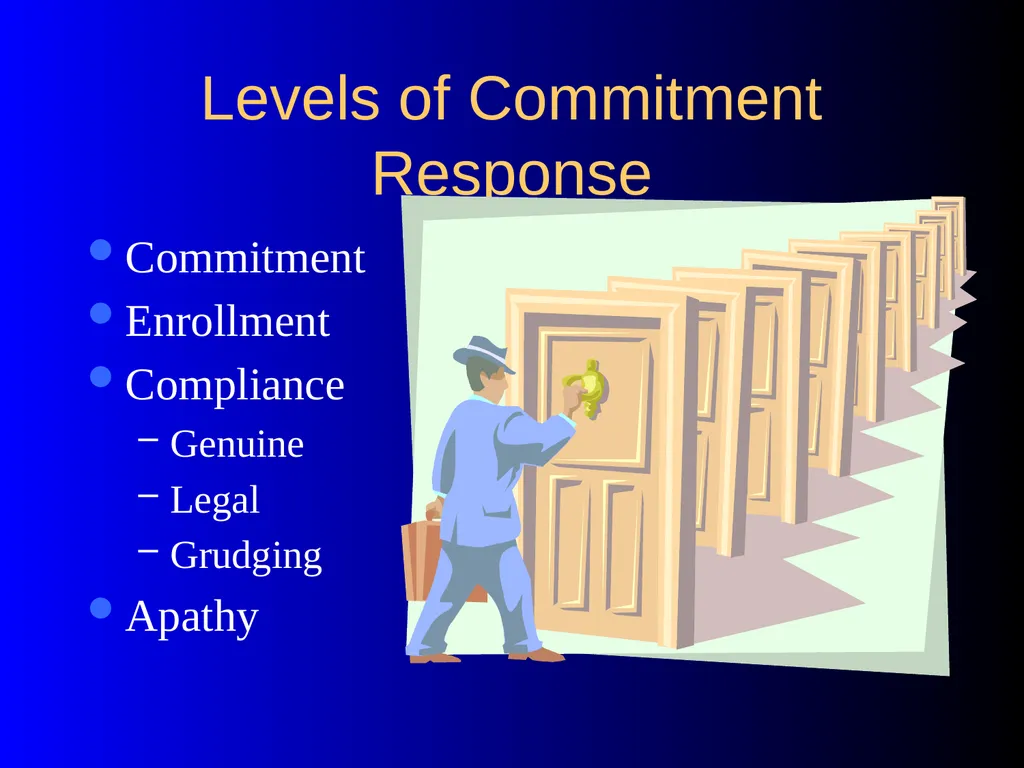 Levels of Commitment Response

• Commitment
• Enrollment
• Compliance
- Genuine
- Legal
- Grudging
• Apathy